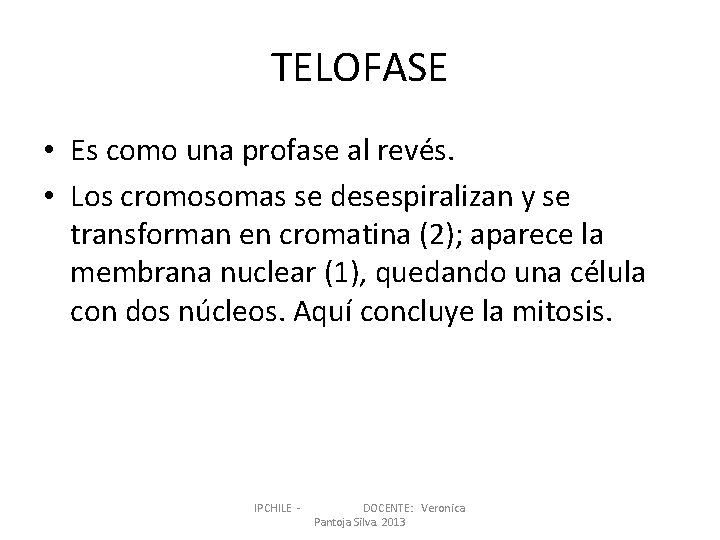 TELOFASE

• Es como una profase al revés.
• Los cromosomas se desespiralizan y se transforman en cromatina (2); aparece la membrana nuclear (1), quedando una célula con dos núcleos. Aquí concluye la mitosis.

IPCHILE - DOCENTE: Veronica Pantoja Silva 2013